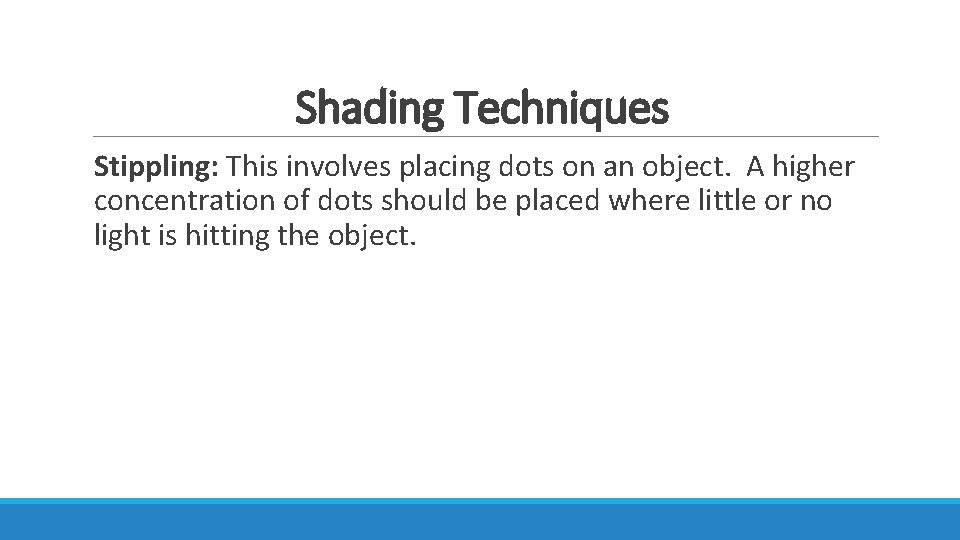 Shading Techniques

Stippling: This involves placing dots on an object. A higher concentration of dots should be placed where little or no light is hitting the object.